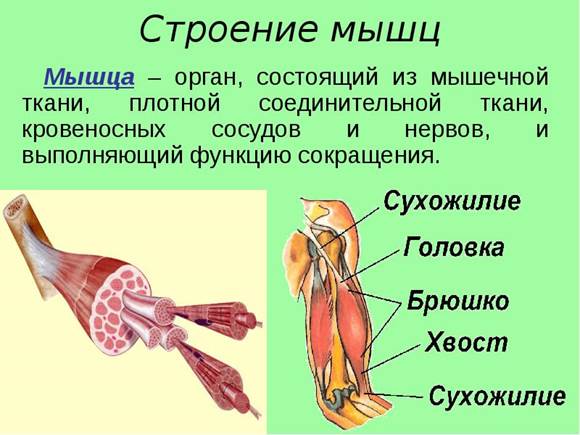 Строение мышц

Мышца – орган, состоящий из мышечной ткани, плотной соединительной ткани, кровеносных сосудов и нервов, и выполняющий функцию сокращения.

Сухожилие
Головка
Брюшко
Хвост
Сухожилие